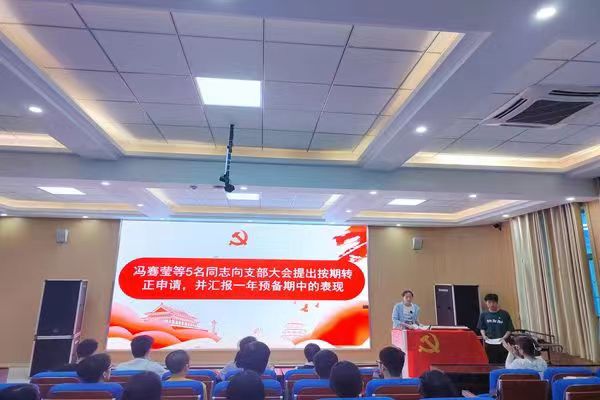 冯赛莹等5名同志向支部大会提出按期转正申请，并汇报一年预备期中的表现